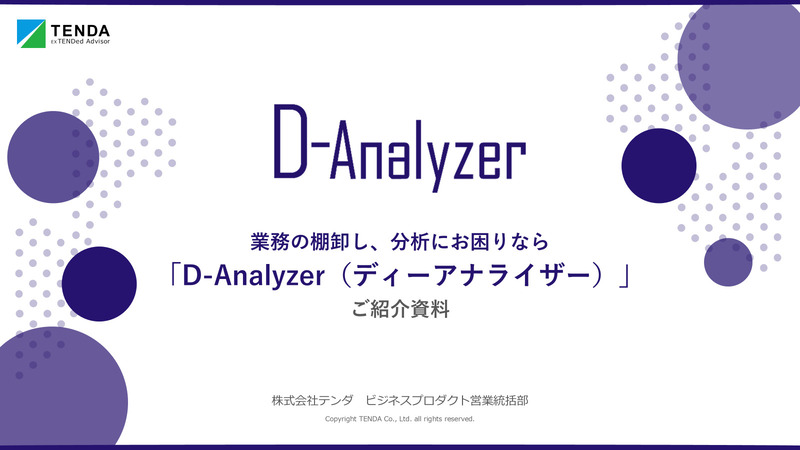 TENDA
exTENDed Advisor

D-Analyzer

業務の棚卸し、分析にお困りなら
「D-Analyzer（ディーアナライザー）」
ご紹介資料

株式会社テンダ　ビジネスプロダクト営業統括部
Copyright TENDA Co., Ltd. all rights reserved.